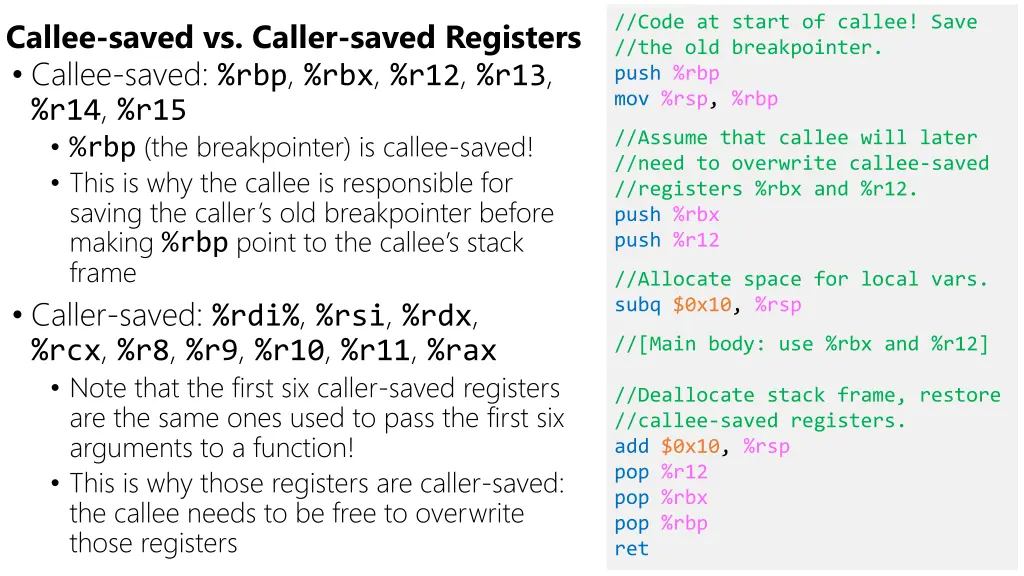 Callee-saved vs. Caller-saved Registers

• Callee-saved: %rbp, %rbx, %r12, %r13, %r14, %r15
  • %rbp (the breakpointer) is callee-saved!
  • This is why the callee is responsible for saving the caller's old breakpointer before making %rbp point to the callee's stack frame

• Caller-saved: %rdi%, %rsi, %rdx, %rcx, %r8, %r9, %r10, %r11, %rax
  • Note that the first six caller-saved registers are the same ones used to pass the first six arguments to a function!
  • This is why those registers are caller-saved: the callee needs to be free to overwrite those registers

//Code at start of callee! Save
//the old breakpointer.
push %rbp
mov %rsp, %rbp

//Assume that callee will later
//need to overwrite callee-saved
//registers %rbx and %r12.
push %rbx
push %r12

//Allocate space for local vars.
subq $0x10, %rsp

//[Main body: use %rbx and %r12]

//Deallocate stack frame, restore
//callee-saved registers.
add $0x10, %rsp
pop %r12
pop %rbx
pop %rbp
ret